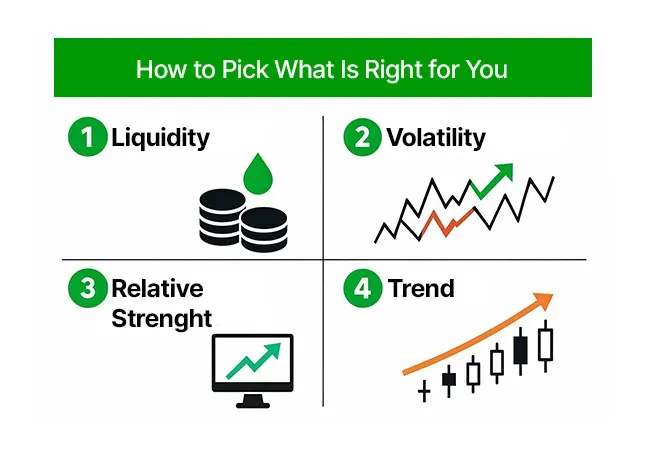 How to Pick What Is Right for You

1 Liquidity

2 Volatility

3 Relative Strenght

4 Trend